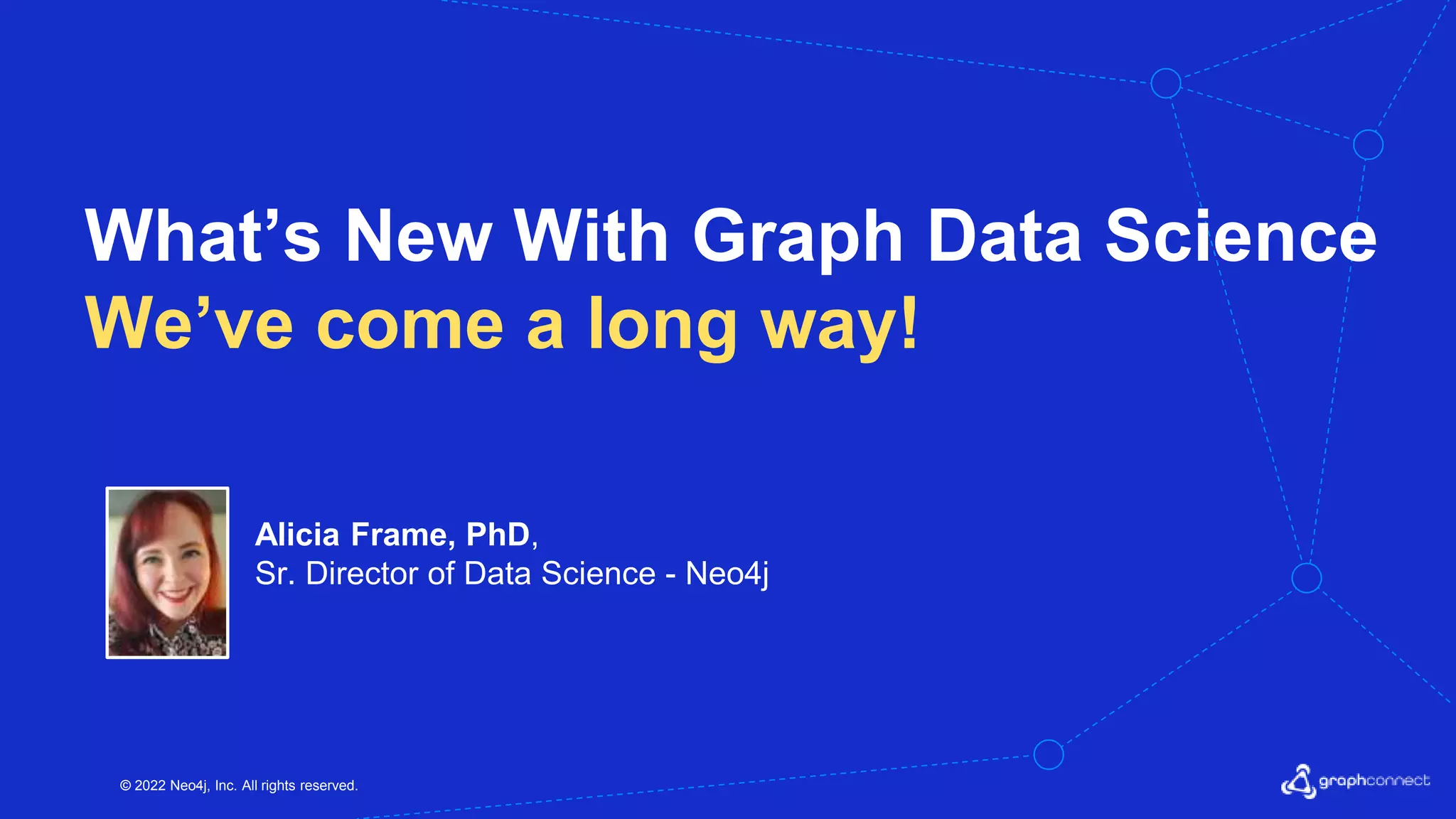 What’s New With Graph Data Science
We’ve come a long way!

Alicia Frame, PhD,
Sr. Director of Data Science - Neo4j

© 2022 Neo4j, Inc. All rights reserved.

graphconnect